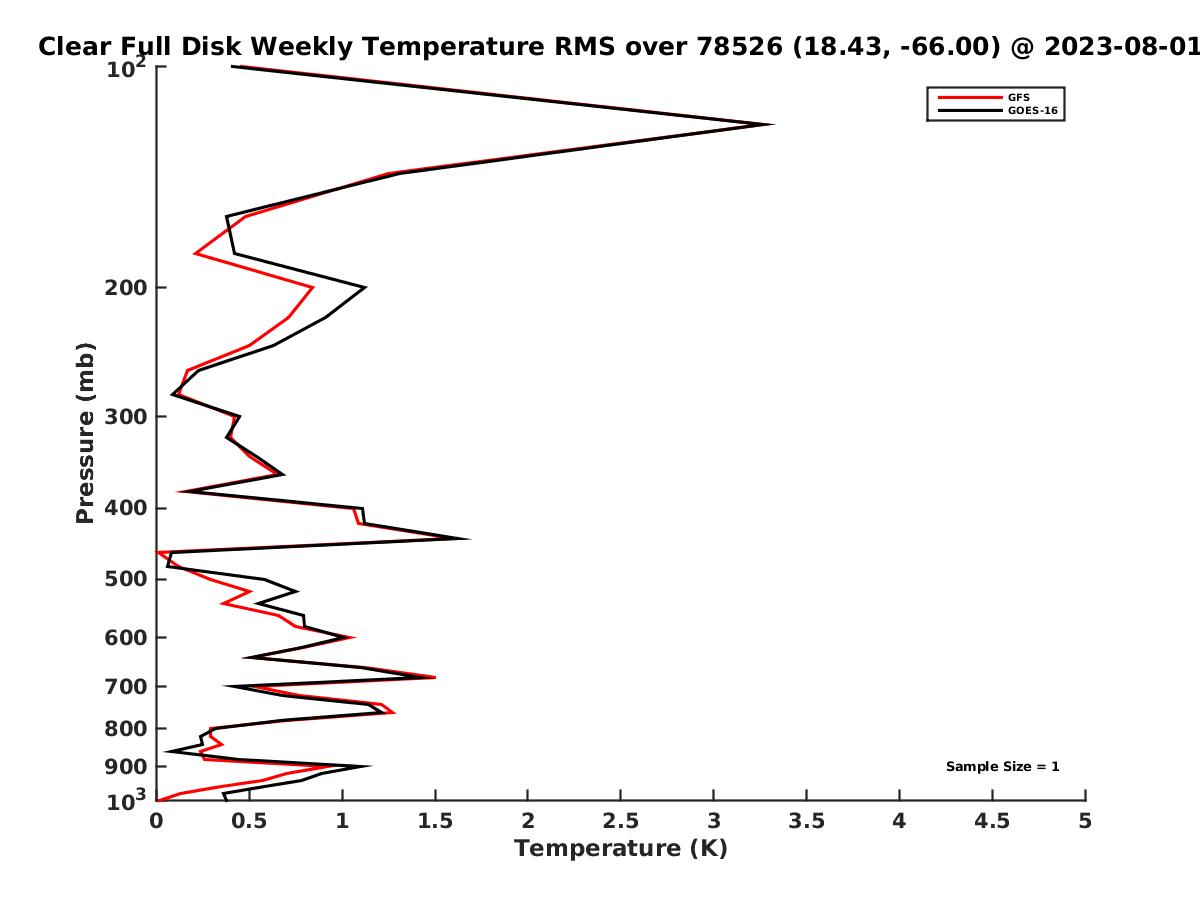 Clear Full Disk Weekly Temperature RMS over 78526 (18.43, -66.00) @ 2023-08-01

GFS
GOES-16

Pressure (mb)

$10^2$
200
300
400
500
600
700
800
900
$10^3$

Sample Size = 1

0 0.5 1 1.5 2 2.5 3 3.5 4 4.5 5

Temperature (K)